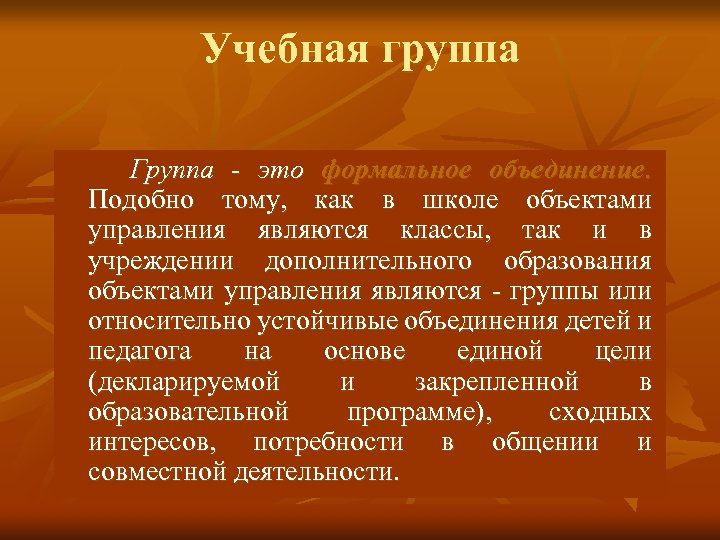 Учебная группа

Группа - это формальное объединение. Подобно тому, как в школе объектами управления являются классы, так и в учреждении дополнительного образования объектами управления являются - группы или относительно устойчивые объединения детей и педагога на основе единой цели (декларируемой и закрепленной в образовательной программе), сходных интересов, потребности в общении и совместной деятельности.